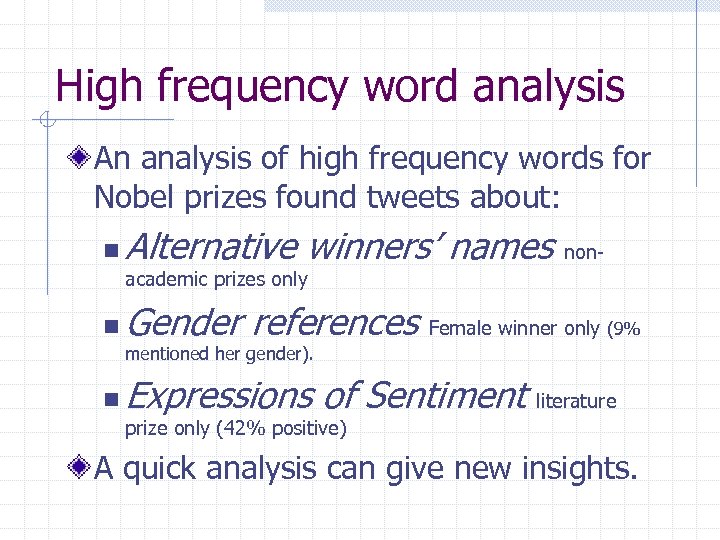 High frequency word analysis

An analysis of high frequency words for Nobel prizes found tweets about:

Alternative winners' names non-academic prizes only

Gender references Female winner only (9% mentioned her gender).

Expressions of Sentiment literature prize only (42% positive)

A quick analysis can give new insights.